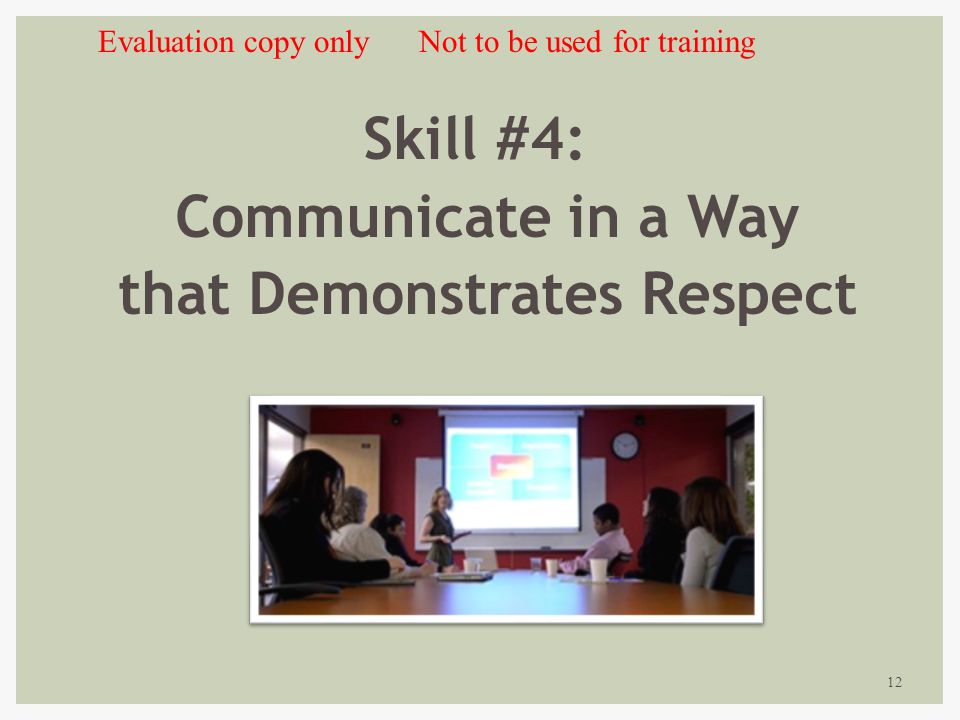 Evaluation copy only Not to be used for training

Skill #4:
Communicate in a Way that Demonstrates Respect

12